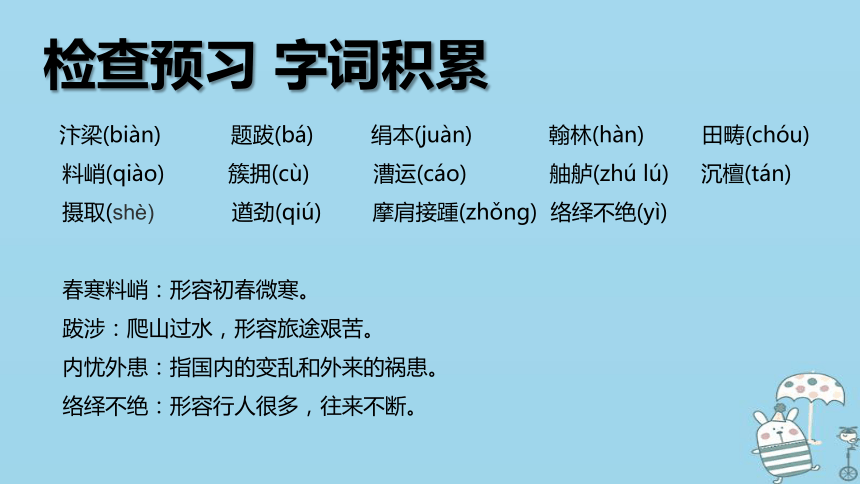 检查预习 字词积累

汴梁(biàn) 题跋(bá) 绢本(juàn) 翰林(hàn) 田畴(chóu)
料峭(qiào) 簇拥(cù) 漕运(cáo) 舳舻(zhú lú) 沉檀(tán)
摄取(shè) 遒劲(qiú) 摩肩接踵(zhǒng) 络绎不绝(yì)

春寒料峭：形容初春微寒。
跋涉：爬山过水，形容旅途艰苦。
内忧外患：指国内的变乱和外来的祸患。
络绎不绝：形容行人很多，往来不断。